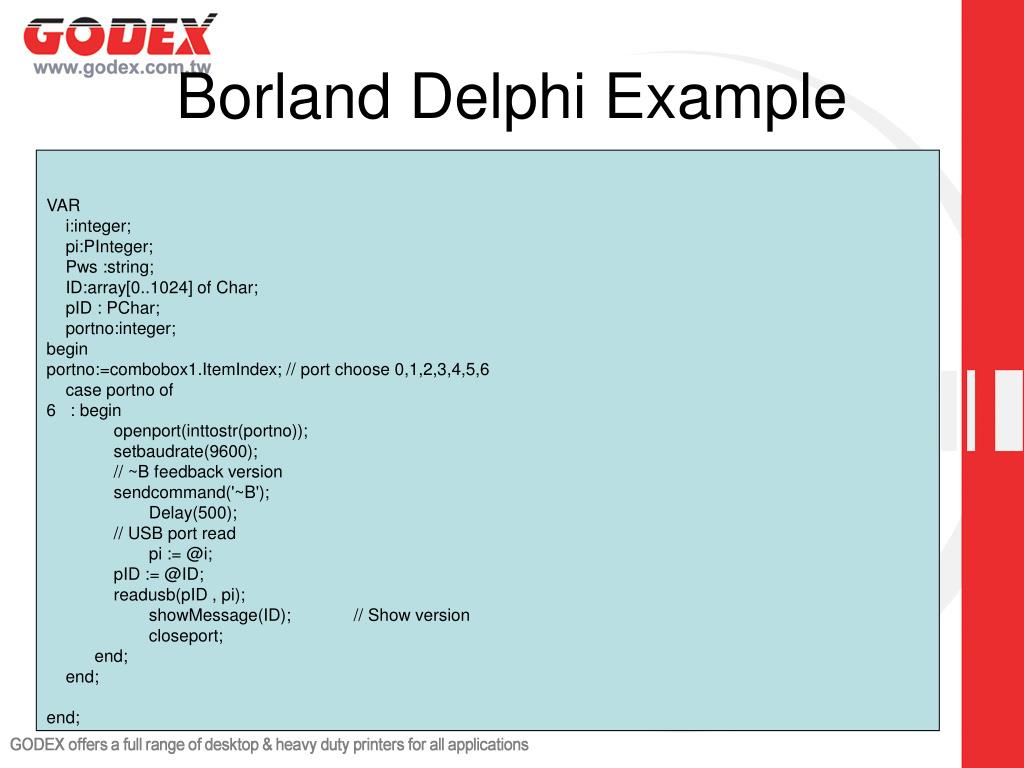 GODEX
www.godex.com.tw

Borland Delphi Example

VAR
i:integer;
pi:PInteger;
Pws :string;
ID:array[0..1024] of Char;
pID : PChar;
portno:integer;
begin
portno:=combobox1.ItemIndex; // port choose 0,1,2,3,4,5,6
case portno of
6 : begin
openport(inttostr(portno));
setbaudrate(9600);
// ~B feedback version
sendcommand('~B');
Delay(500);
// USB port read
pi := @i;
pID := @ID;
readusb(pID , pi);
showMessage(ID); // Show version
closeport;
end;
end;

end;

GODEX offers a full range of desktop & heavy duty printers for all applications